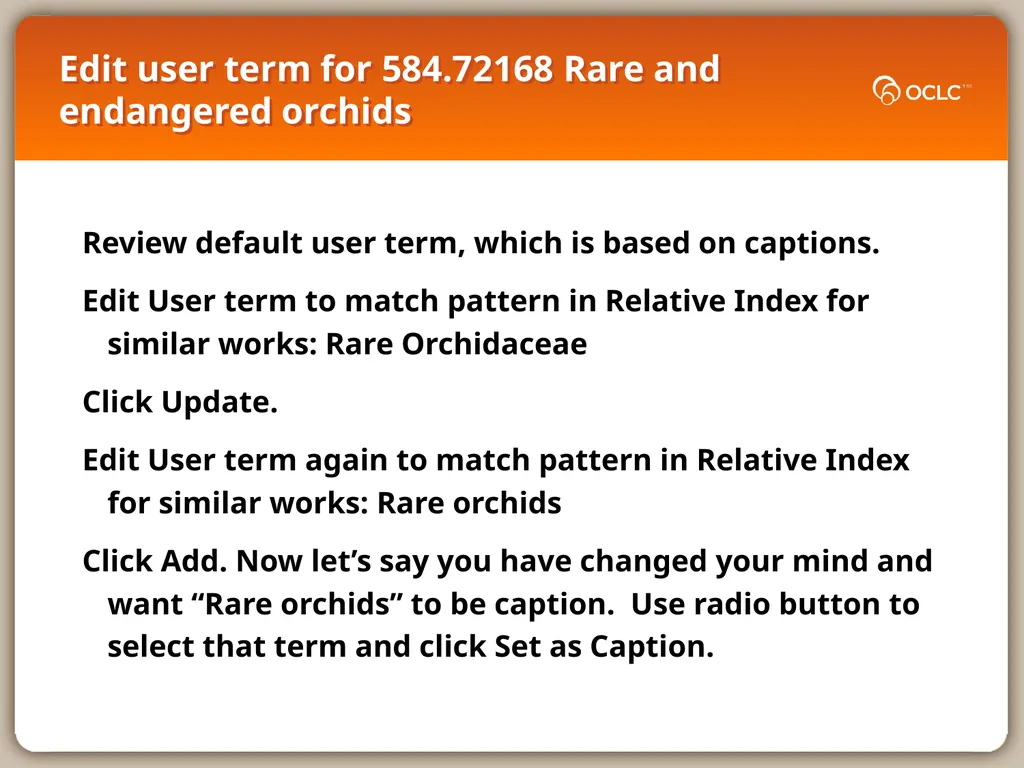 Edit user term for 584.72168 Rare and endangered orchids

OCLC™

Review default user term, which is based on captions.

Edit User term to match pattern in Relative Index for similar works: Rare Orchidaceae

Click Update.

Edit User term again to match pattern in Relative Index for similar works: Rare orchids

Click Add. Now let’s say you have changed your mind and want “Rare orchids” to be caption.  Use radio button to select that term and click Set as Caption.